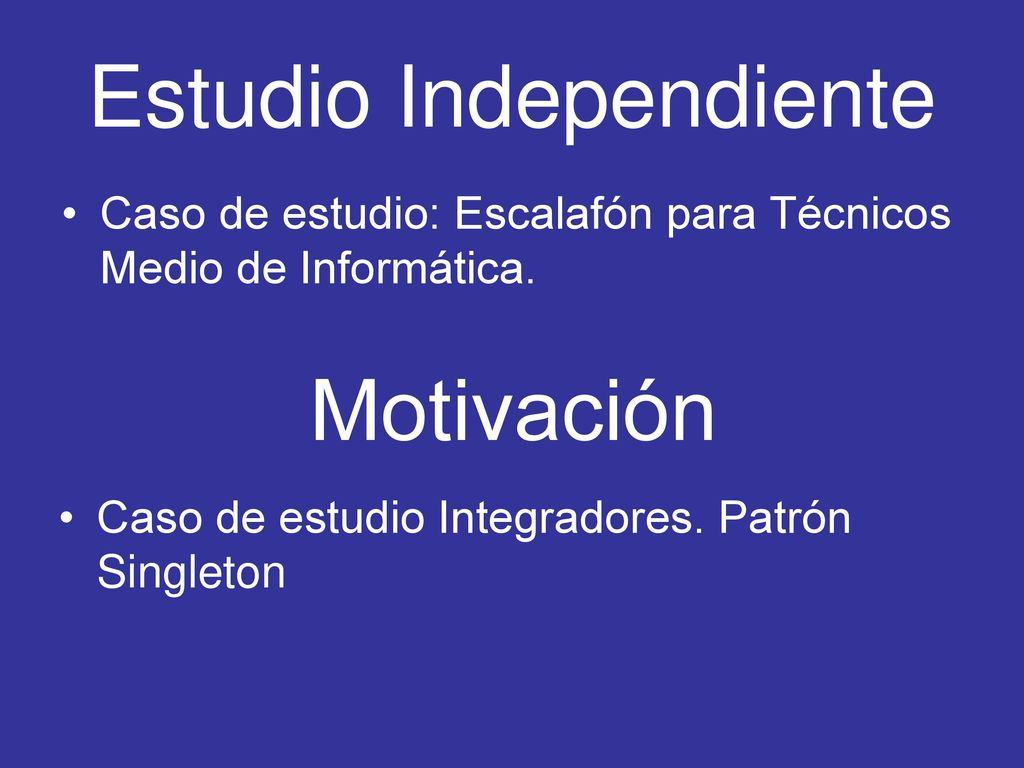 Estudio Independiente

• Caso de estudio: Escalafón para Técnicos Medio de Informática.

Motivación

• Caso de estudio Integradores. Patrón Singleton